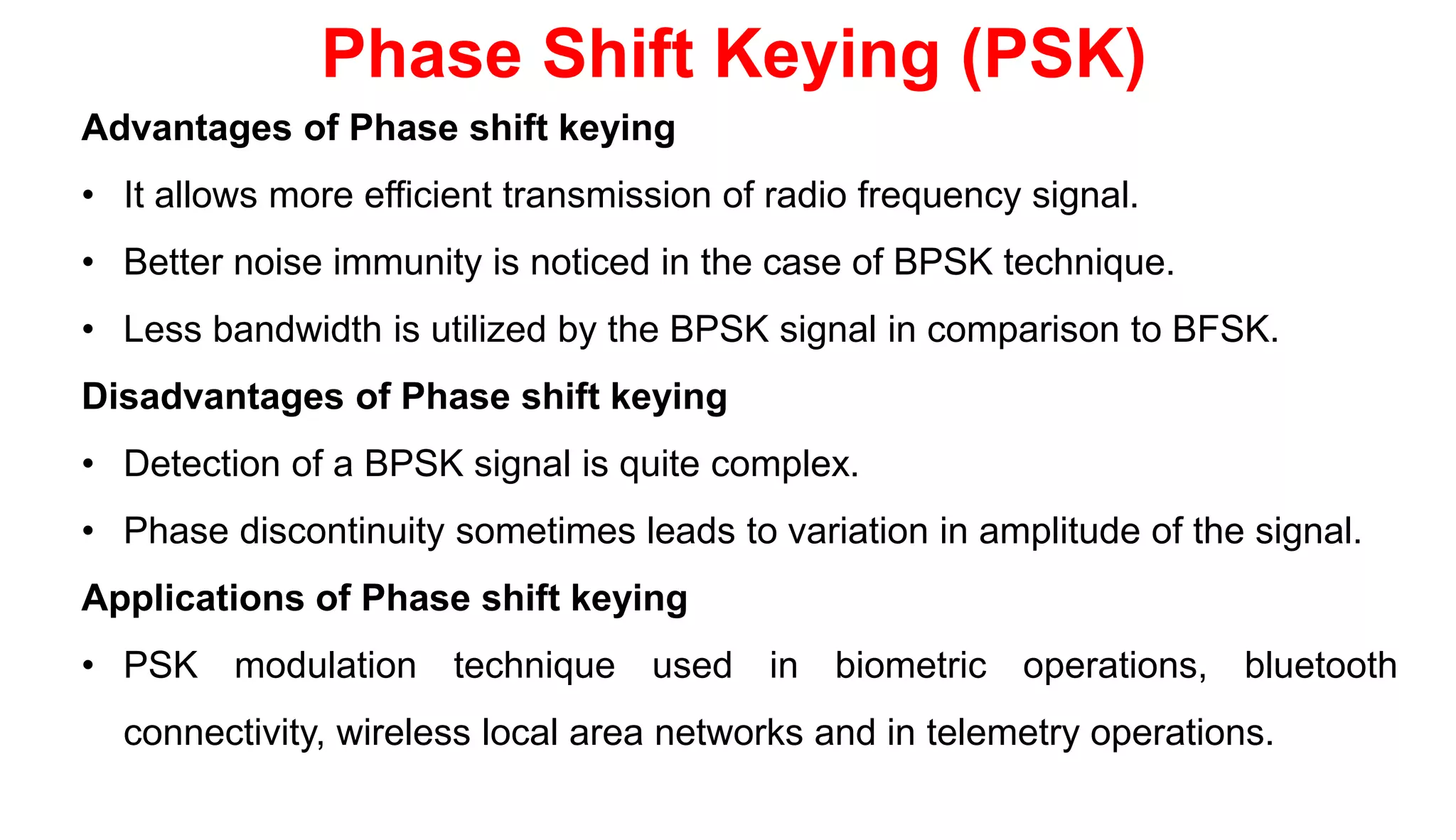 Phase Shift Keying (PSK)

Advantages of Phase shift keying

• It allows more efficient transmission of radio frequency signal.

• Better noise immunity is noticed in the case of BPSK technique.

• Less bandwidth is utilized by the BPSK signal in comparison to BFSK.

Disadvantages of Phase shift keying

• Detection of a BPSK signal is quite complex.

• Phase discontinuity sometimes leads to variation in amplitude of the signal.

Applications of Phase shift keying

• PSK modulation technique used in biometric operations, bluetooth connectivity, wireless local area networks and in telemetry operations.